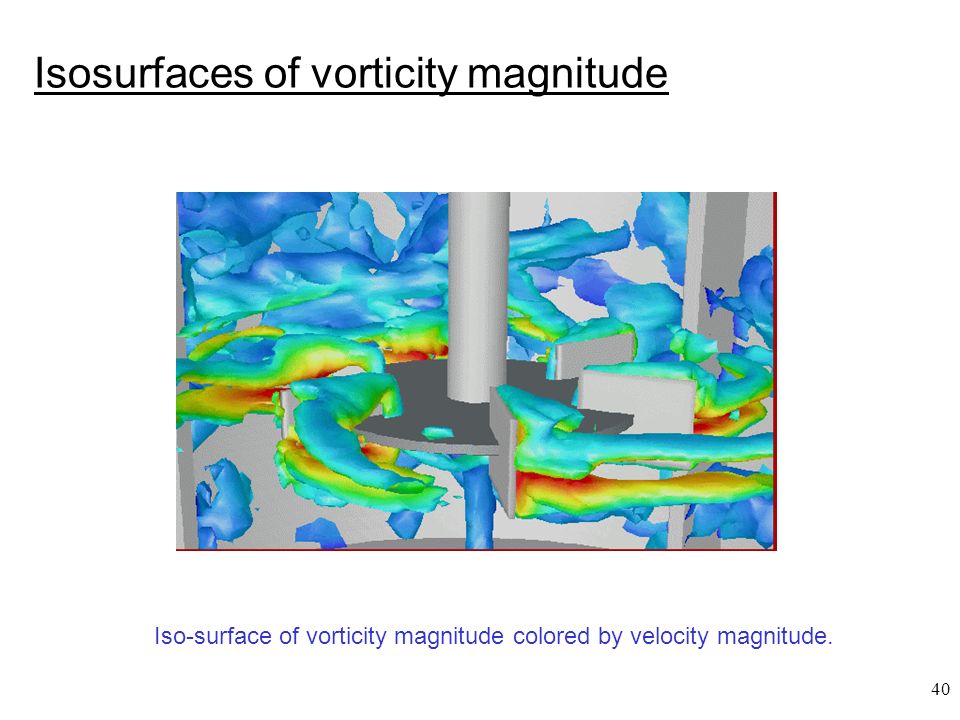 Isosurfaces of vorticity magnitude

Iso-surface of vorticity magnitude colored by velocity magnitude.

40